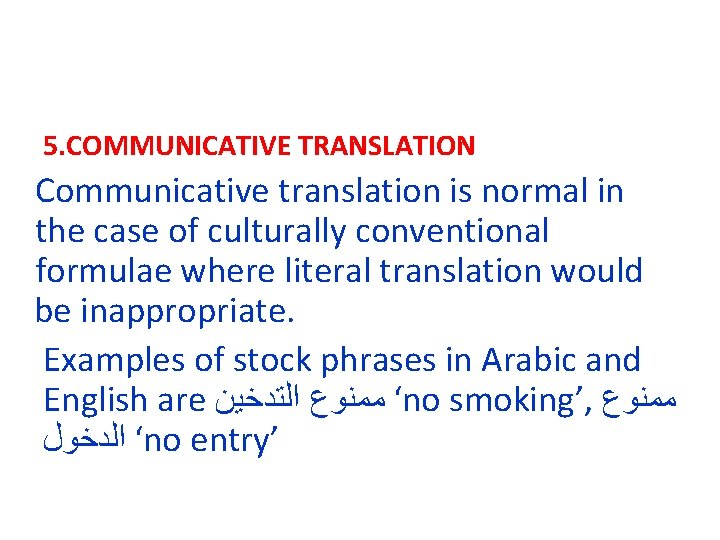 5.COMMUNICATIVE TRANSLATION

Communicative translation is normal in the case of culturally conventional formulae where literal translation would be inappropriate.

Examples of stock phrases in Arabic and English are ممنوع التدخين ‘no smoking’, ممنوع الدخول ‘no entry’